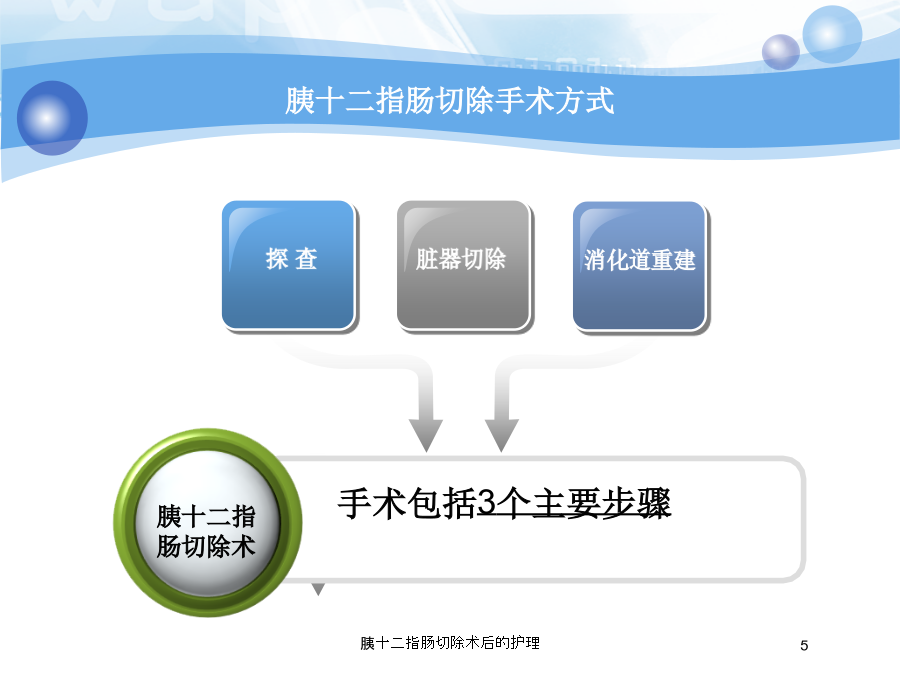 胰十二指肠切除手术方式

探 查

脏器切除

消化道重建

胰十二指肠切除术

手术包括3个主要步骤

胰十二指肠切除术后的护理

5